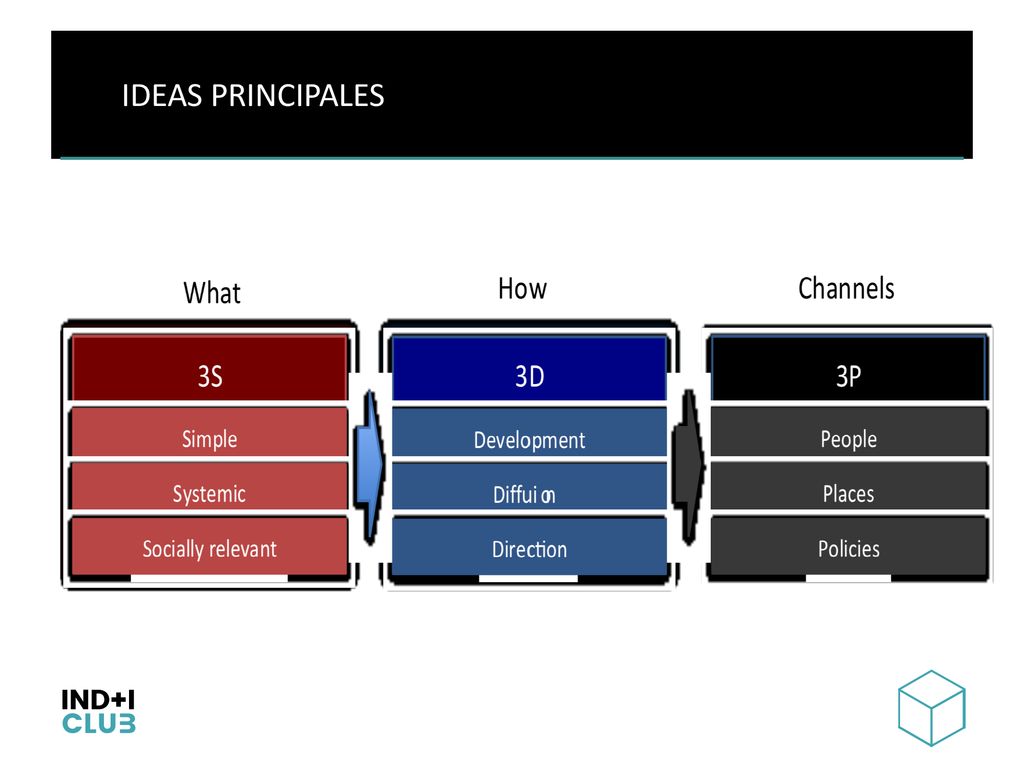 IDEAS PRINCIPALES

What

3S

Simple

Systemic

Socially relevant

How

3D

Development

Diffui on

Direction

Channels

3P

People

Places

Policies

IND+I
CLUB